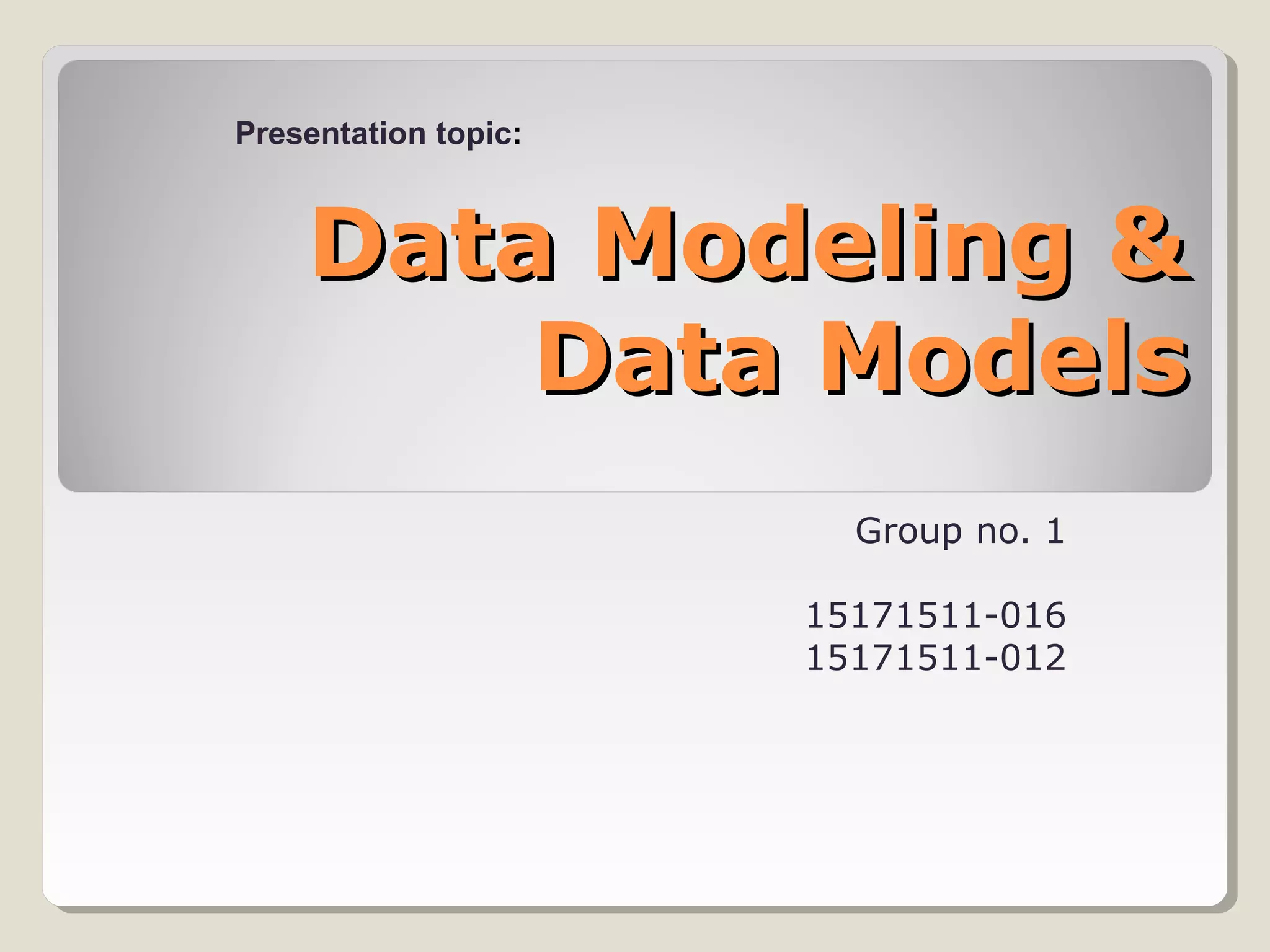 Presentation topic:

Data Modeling & Data Models

Group no. 1

15171511-016
15171511-012